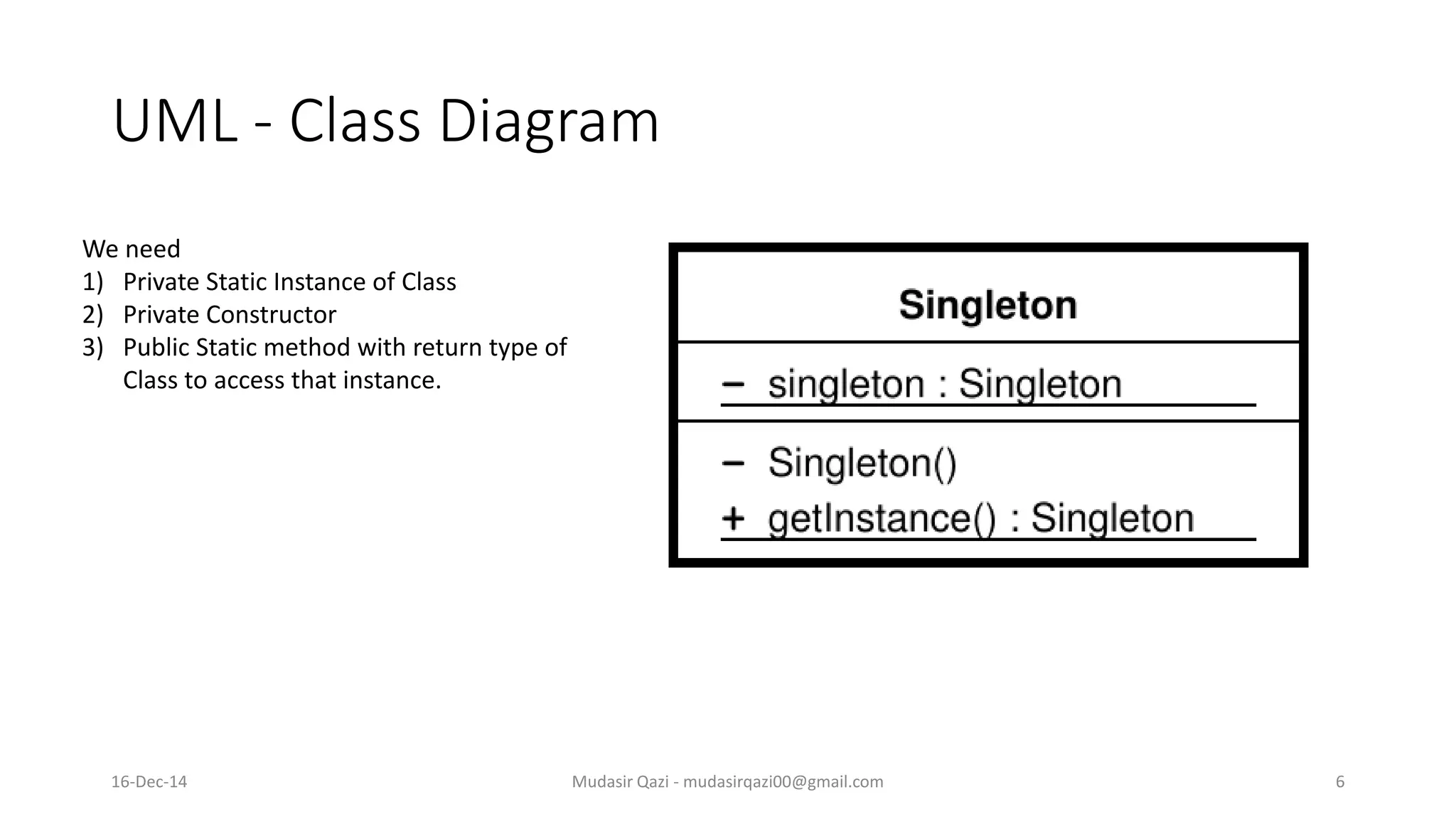 UML - Class Diagram

We need
1) Private Static Instance of Class
2) Private Constructor
3) Public Static method with return type of Class to access that instance.

Singleton

− singleton : Singleton

− Singleton()
+ getInstance() : Singleton

16-Dec-14

Mudasir Qazi - mudasirqazi00@gmail.com

6